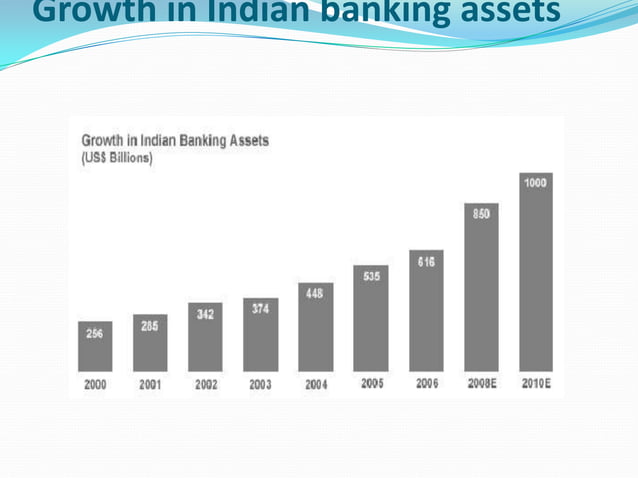 Growth in Indian banking assets

Growth in Indian Banking Assets
(US$ Billions)

256
285
342
374
448
535
616
850
1000

2000
2001
2002
2003
2004
2005
2006
2008E
2010E